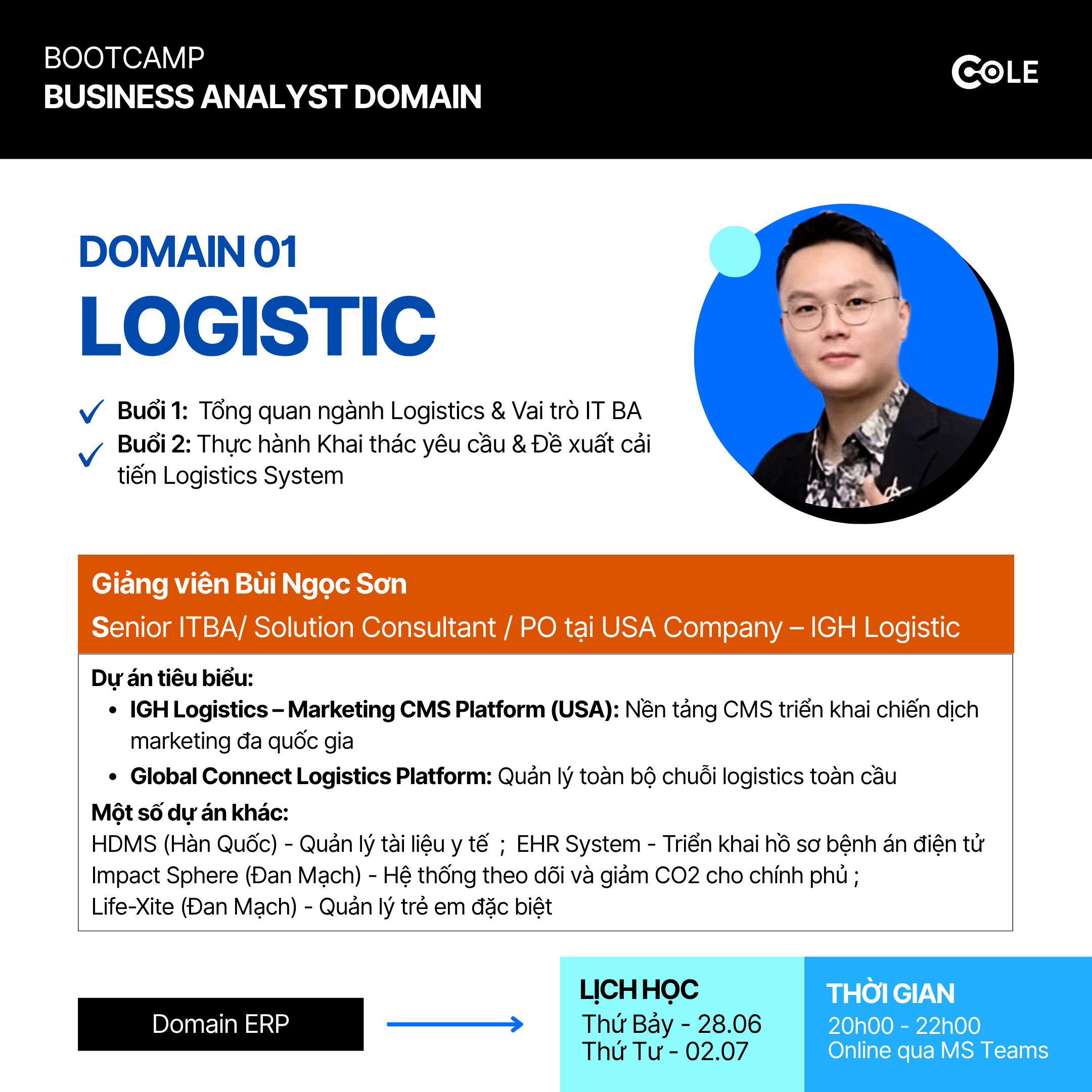 BOOTCAMP
BUSINESS ANALYST DOMAIN

COLE

DOMAIN 01
LOGISTIC

Buổi 1: Tổng quan ngành Logistics & Vai trò IT BA
Buổi 2: Thực hành Khai thác yêu cầu & Đề xuất cải tiến Logistics System

Giảng viên Bùi Ngọc Sơn
Senior ITBA/ Solution Consultant / PO tại USA Company – IGH Logistic

Dự án tiêu biểu:
• IGH Logistics – Marketing CMS Platform (USA): Nền tảng CMS triển khai chiến dịch marketing đa quốc gia
• Global Connect Logistics Platform: Quản lý toàn bộ chuỗi logistics toàn cầu
Một số dự án khác:
HDMS (Hàn Quốc) - Quản lý tài liệu y tế ; EHR System - Triển khai hồ sơ bệnh án điện tử
Impact Sphere (Đan Mạch) - Hệ thống theo dõi và giảm CO2 cho chính phủ ;
Life-Xite (Đan Mạch) - Quản lý trẻ em đặc biệt

Domain ERP

LỊCH HỌC
Thứ Bảy - 28.06
Thứ Tư - 02.07

THỜI GIAN
20h00 - 22h00
Online qua MS Teams